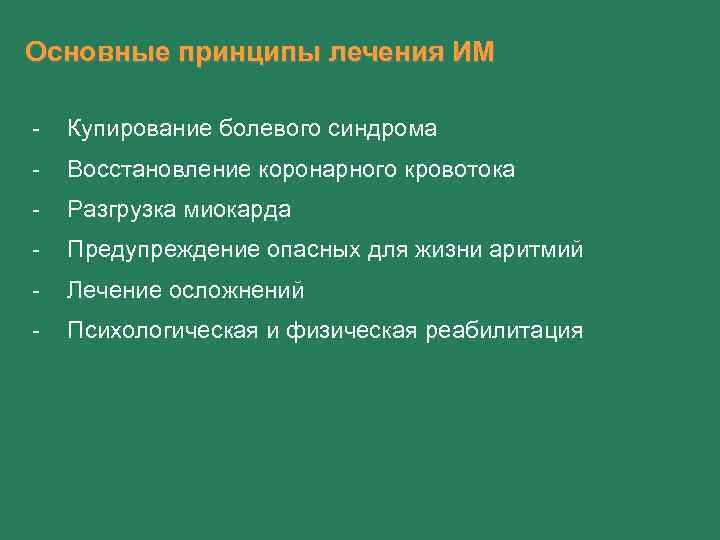 Основные принципы лечения ИМ

- Купирование болевого синдрома
- Восстановление коронарного кровотока
- Разгрузка миокарда
- Предупреждение опасных для жизни аритмий
- Лечение осложнений
- Психологическая и физическая реабилитация